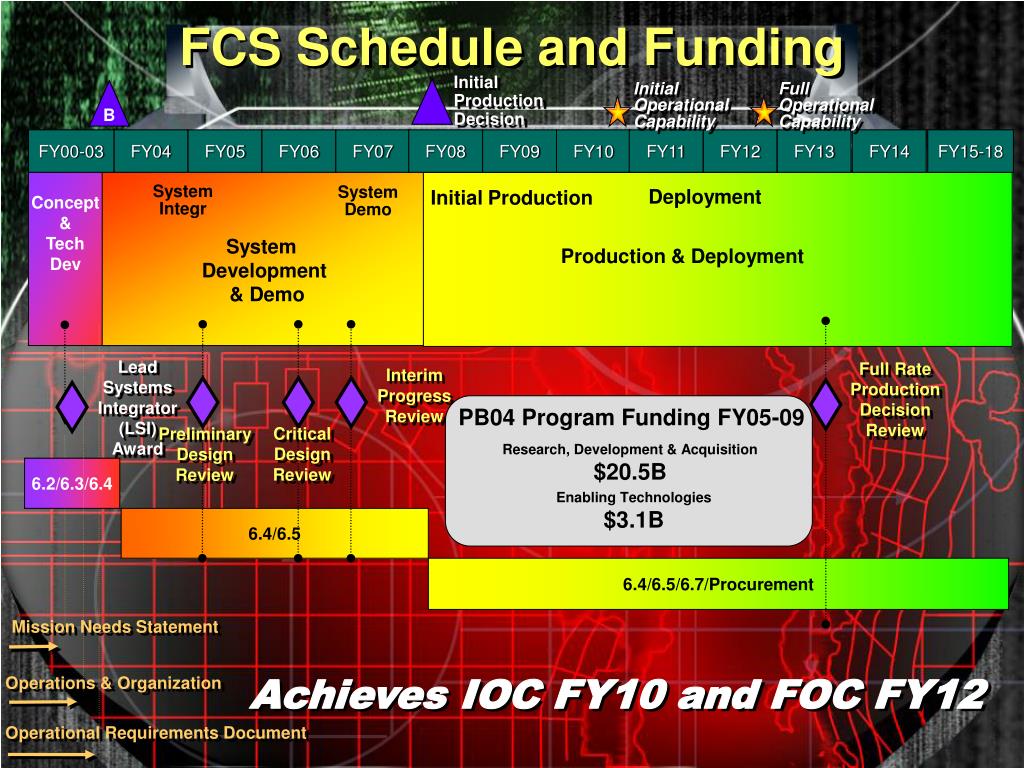 FCS Schedule and Funding

B

Initial Production Decision

Initial Operational Capability

Full Operational Capability

| FY00-03 | FY04 | FY05 | FY06 | FY07 | FY08 | FY09 | FY10 | FY11 | FY12 | FY13 | FY14 | FY15-18 |
|---|---|---|---|---|---|---|---|---|---|---|---|---|

Concept & Tech Dev

System Integr

System Demo

System Development & Demo

Initial Production

Deployment

Production & Deployment

Lead Systems Integrator (LSI) Award

Preliminary Design Review

Critical Design Review

Interim Progress Review

Full Rate Production Decision Review

PB04 Program Funding FY05-09

Research, Development & Acquisition

$20.5B

Enabling Technologies

$3.1B

6.2/6.3/6.4

6.4/6.5

6.4/6.5/6.7/Procurement

Mission Needs Statement

Operations & Organization

Operational Requirements Document

Achieves IOC FY10 and FOC FY12